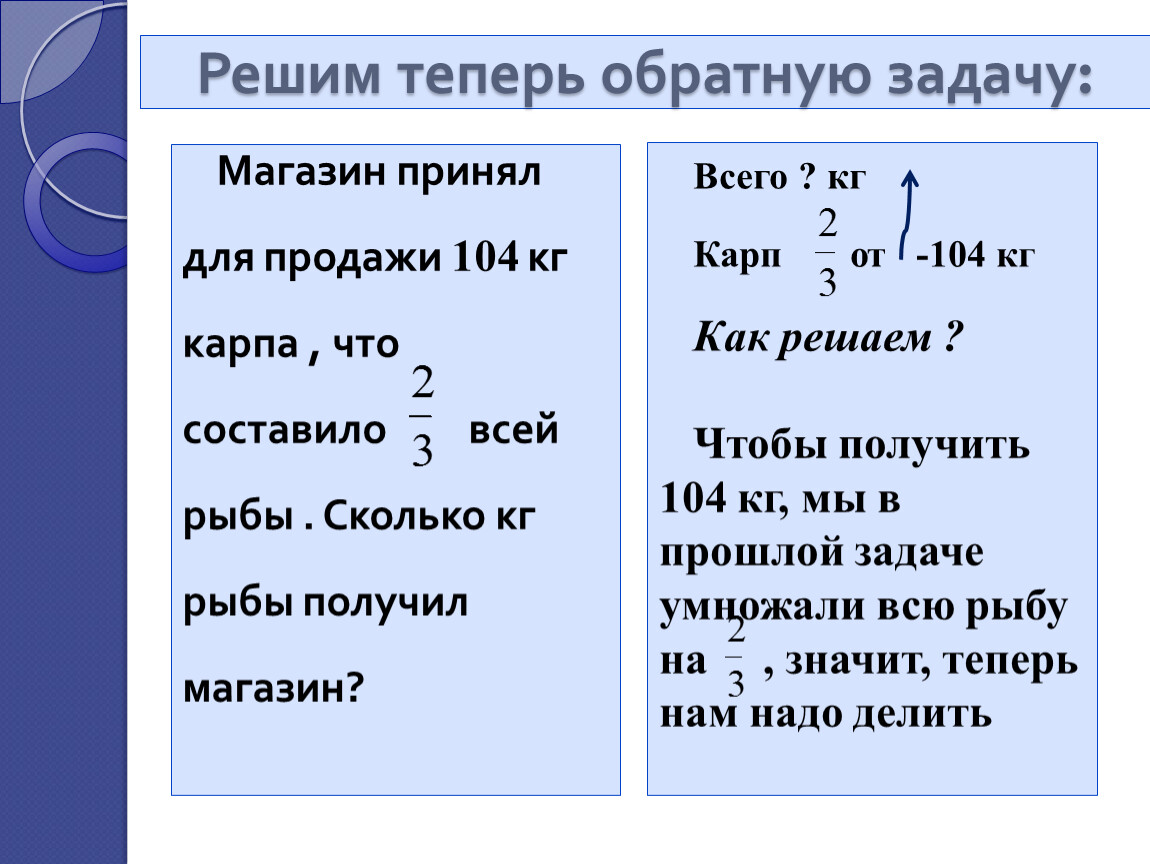 Решим теперь обратную задачу:

Магазин принял для продажи 104 кг карпа , что составило $\frac{2}{3}$ всей рыбы . Сколько кг рыбы получил магазин?

Всего ? кг

Карп $\frac{2}{3}$ от -104 кг

Как решаем ?

Чтобы получить 104 кг, мы в прошлой задаче умножали всю рыбу на $\frac{2}{3}$ , значит, теперь нам надо делить